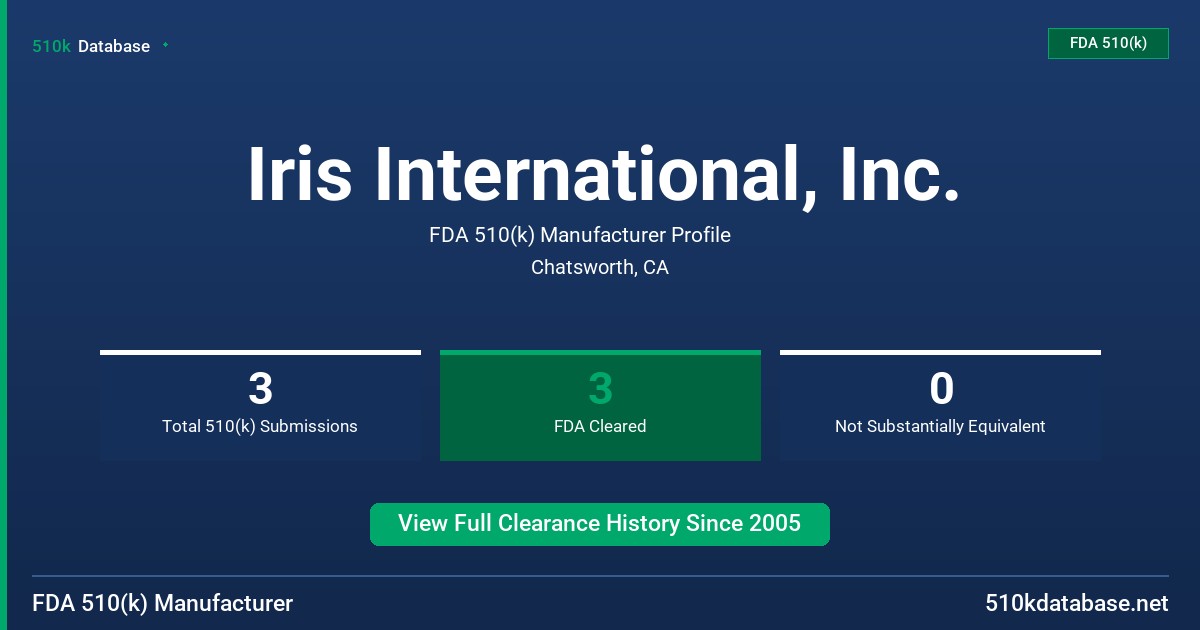 510k Database

FDA 510(k)

Iris International, Inc.

FDA 510(k) Manufacturer Profile

Chatsworth, CA

3
Total 510(k) Submissions

3
FDA Cleared

0
Not Substantially Equivalent

View Full Clearance History Since 2005

FDA 510(k) Manufacturer

510kdatabase.net